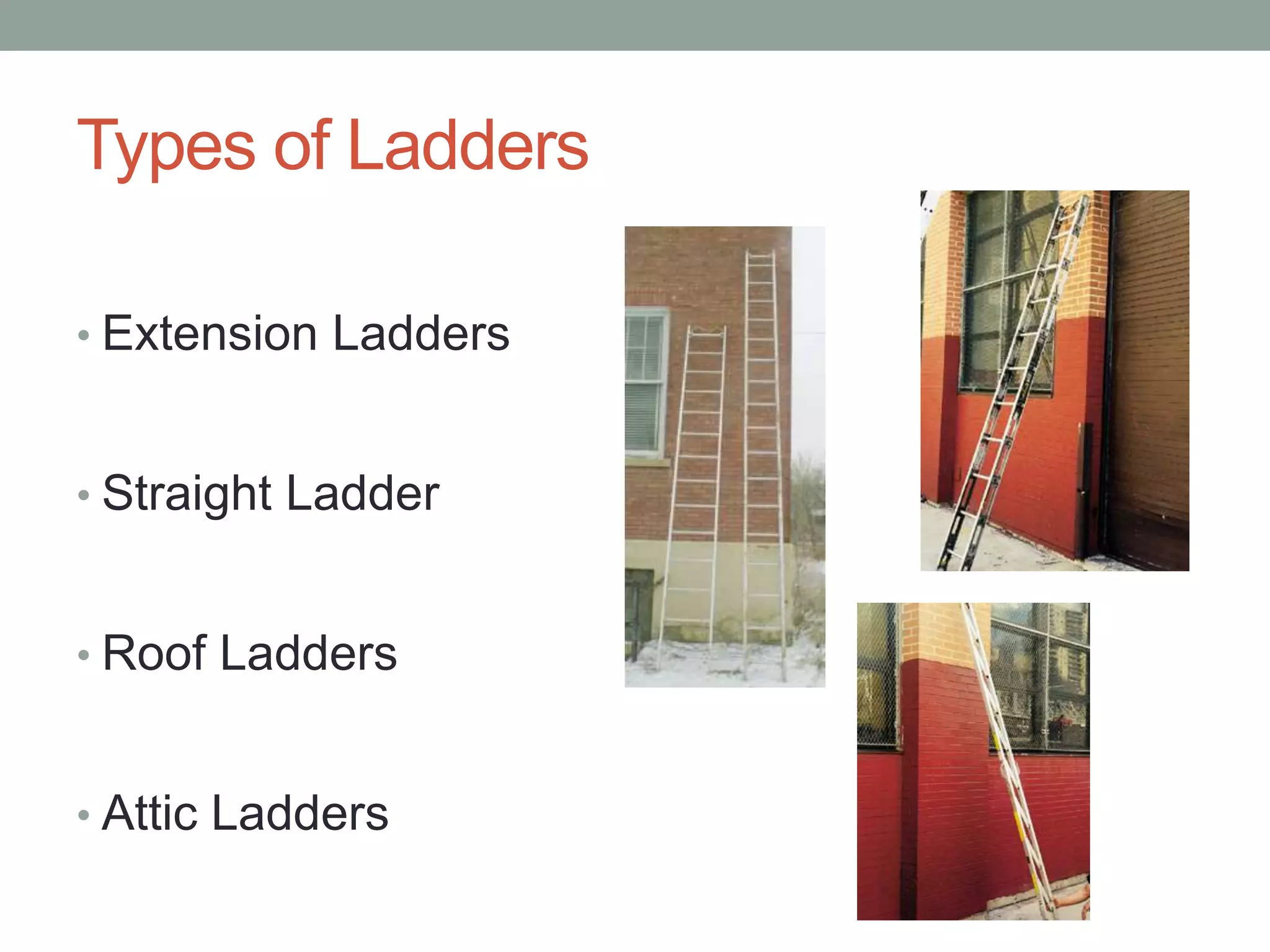 Types of Ladders

• Extension Ladders

• Straight Ladder

• Roof Ladders

• Attic Ladders